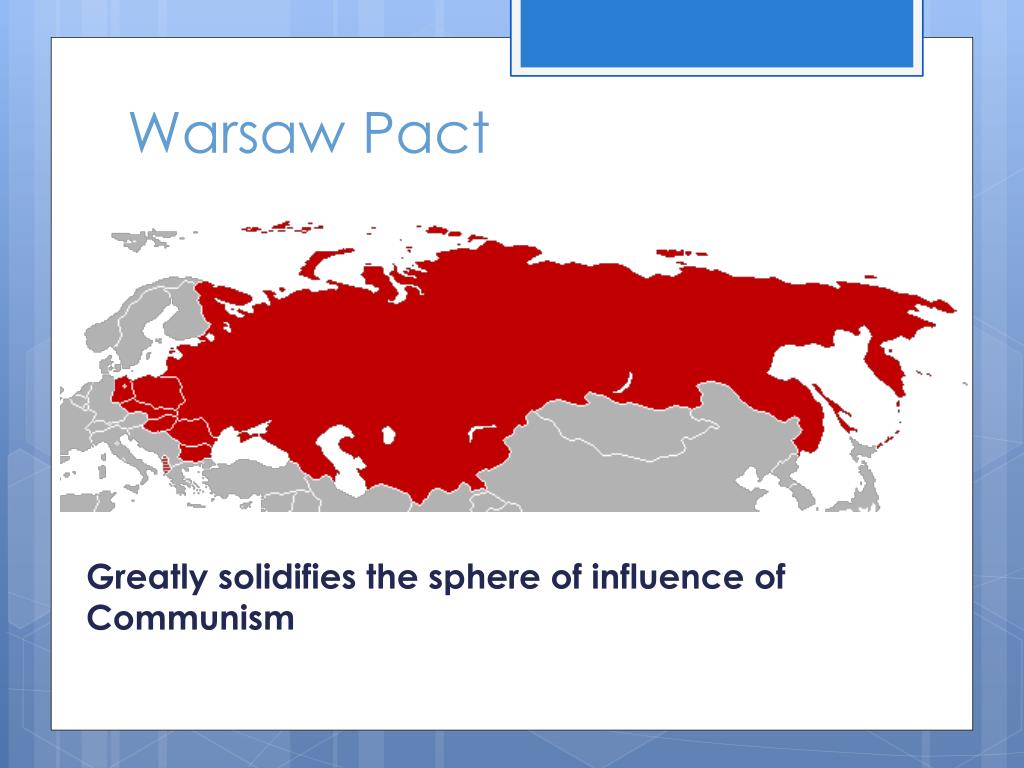 Warsaw Pact

Greatly solidifies the sphere of influence of Communism